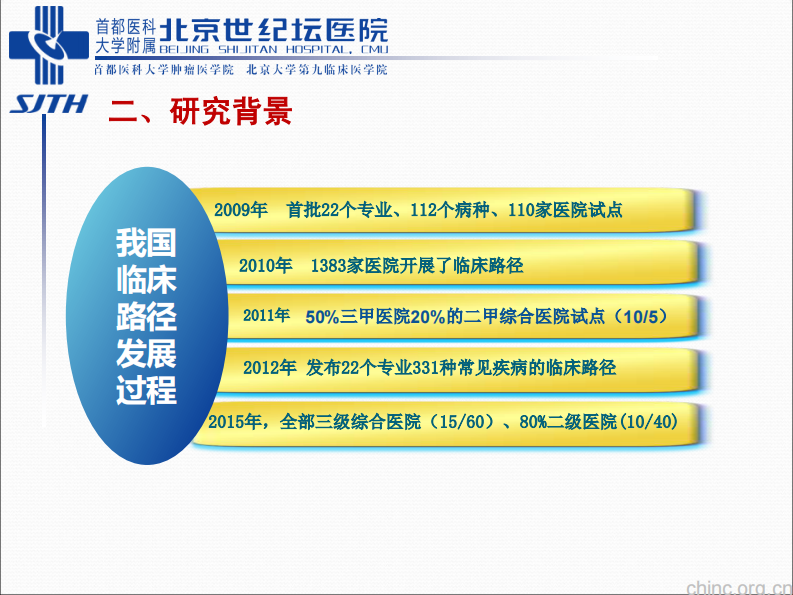 首都医科大学附属 北京世纪坛医院
BEIJING SHIJITAN HOSPITAL, CMU
首都医科大学肿瘤医学院 北京大学第九临床医学院

SJTH

二、研究背景

我国临床路径发展过程

2009年 首批22个专业、112个病种、110家医院试点

2010年 1383家医院开展了临床路径

2011年 50%三甲医院20%的二甲综合医院试点（10/5）

2012年 发布22个专业331种常见疾病的临床路径

2015年，全部三级综合医院（15/60）、80%二级医院(10/40)

chinc.org.cn